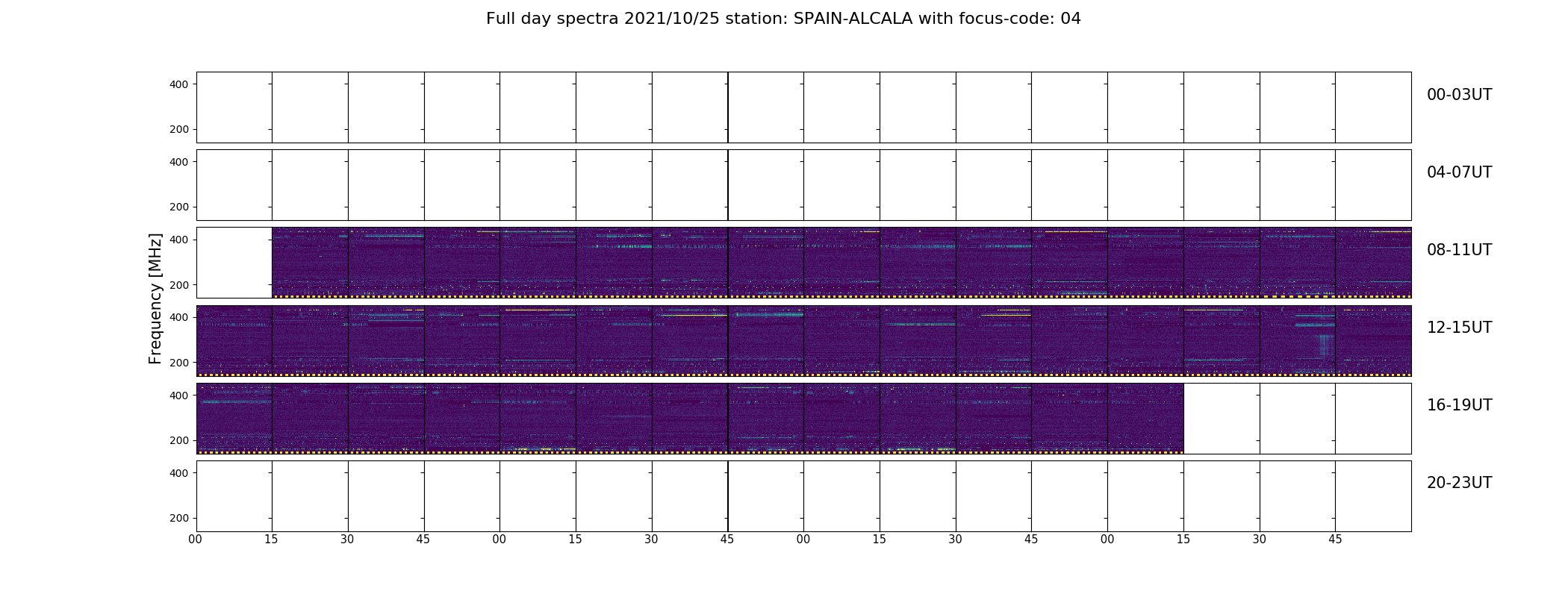 Full day spectra 2021/10/25 station: SPAIN-ALCALA with focus-code: 04

Frequency [MHz]

400
200
00-03UT

400
200
04-07UT

400
200
08-11UT

400
200
12-15UT

400
200
16-19UT

400
200
20-23UT

00 15 30 45 00 15 30 45 00 15 30 45 00 15 30 45